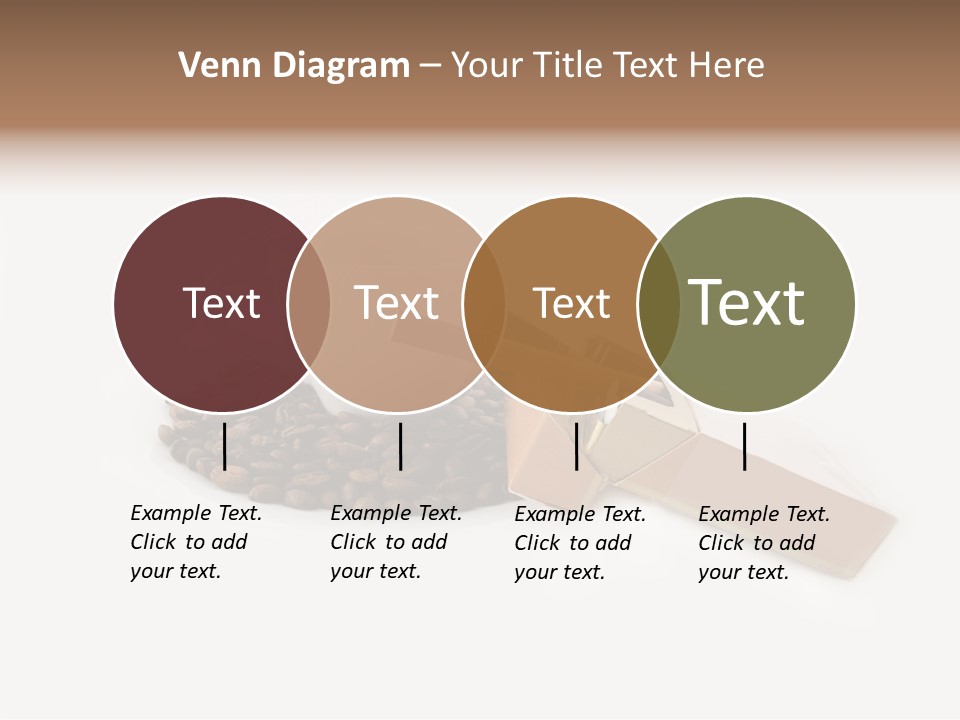 Venn Diagram – Your Title Text Here

Text

Text

Text

Text

Example Text. Click to add your text.

Example Text. Click to add your text.

Example Text. Click to add your text.

Example Text. Click to add your text.